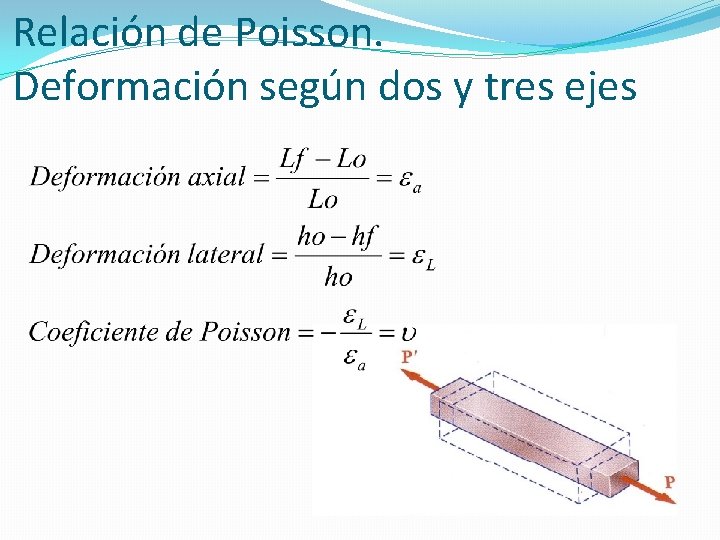 Relación de Poisson.
Deformación según dos y tres ejes

$Deformación\ axial = \frac{Lf - Lo}{Lo} = \varepsilon_a$

$Deformación\ lateral = \frac{ho - hf}{ho} = \varepsilon_L$

$Coeficiente\ de\ Poisson = -\frac{\varepsilon_L}{\varepsilon_a} = \upsilon$

P'

P